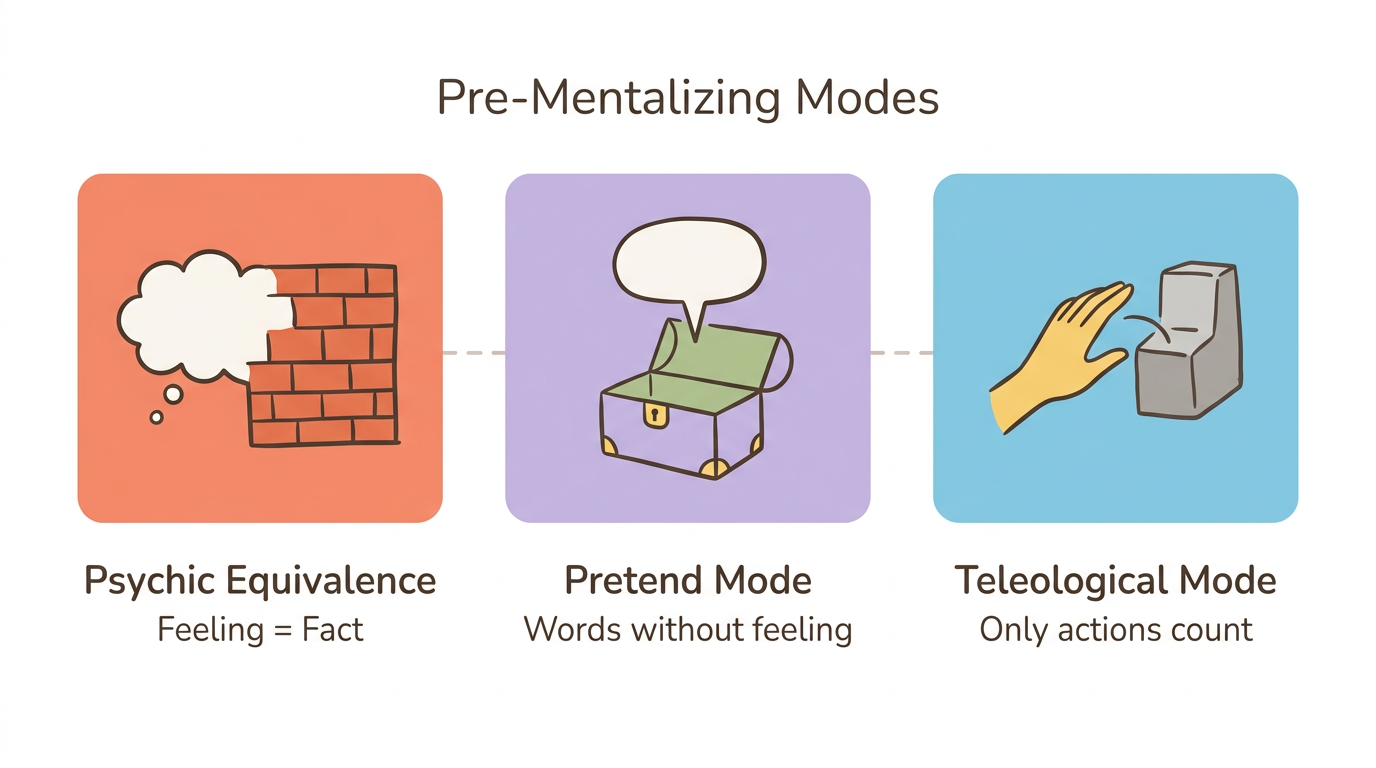 Pre-Mentalizing Modes

Psychic Equivalence
Feeling = Fact

Pretend Mode
Words without feeling

Teleological Mode
Only actions count